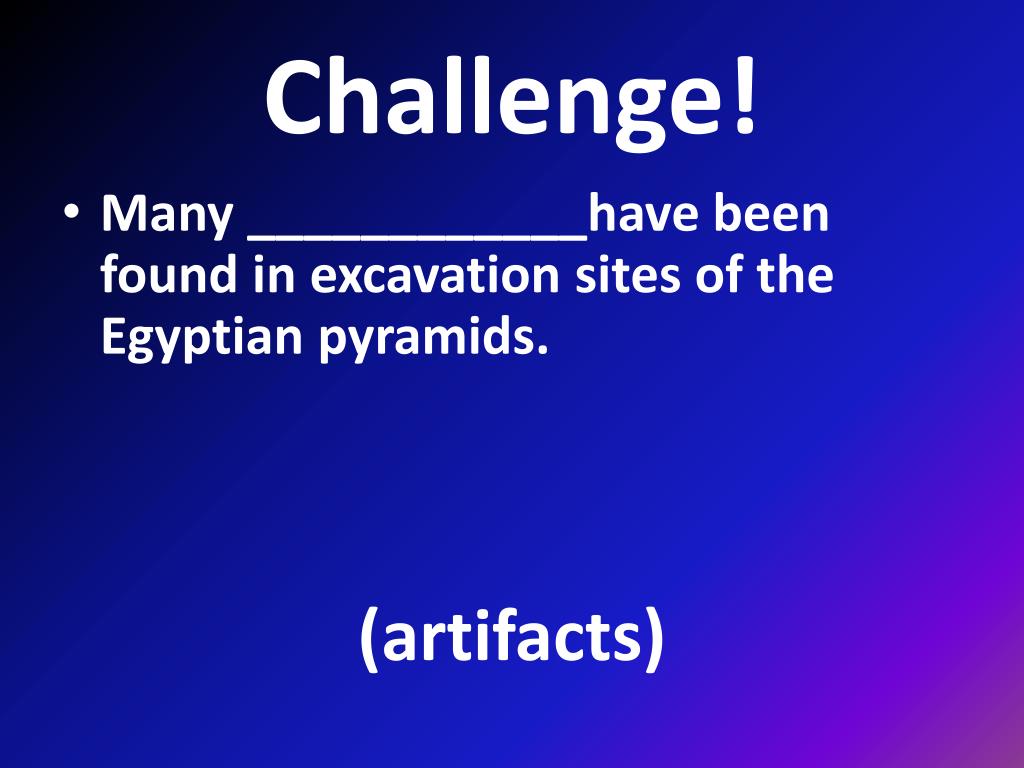 Challenge!

• Many ____________have been found in excavation sites of the Egyptian pyramids.

(artifacts)